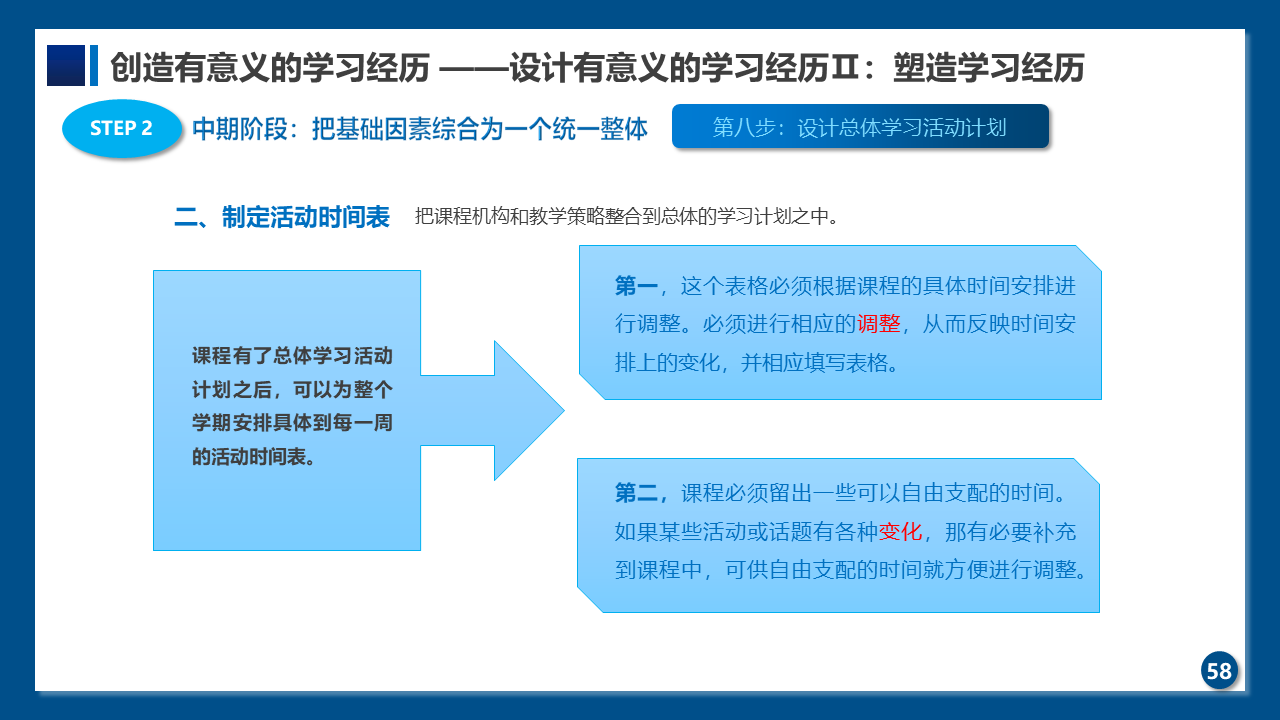 创造有意义的学习经历 ——设计有意义的学习经历Ⅱ：塑造学习经历

STEP 2

中期阶段：把基础因素综合为一个统一整体

第八步：设计总体学习活动计划

二、制定活动时间表

把课程机构和教学策略整合到总体的学习计划之中。

课程有了总体学习活动计划之后，可以为整个学期安排具体到每一周的活动时间表。

第一，这个表格必须根据课程的具体时间安排进行调整。必须进行相应的调整，从而反映时间安排上的变化，并相应填写表格。

第二，课程必须留出一些可以自由支配的时间。如果某些活动或话题有各种变化，那有必要补充到课程中，可供自由支配的时间就方便进行调整。

58